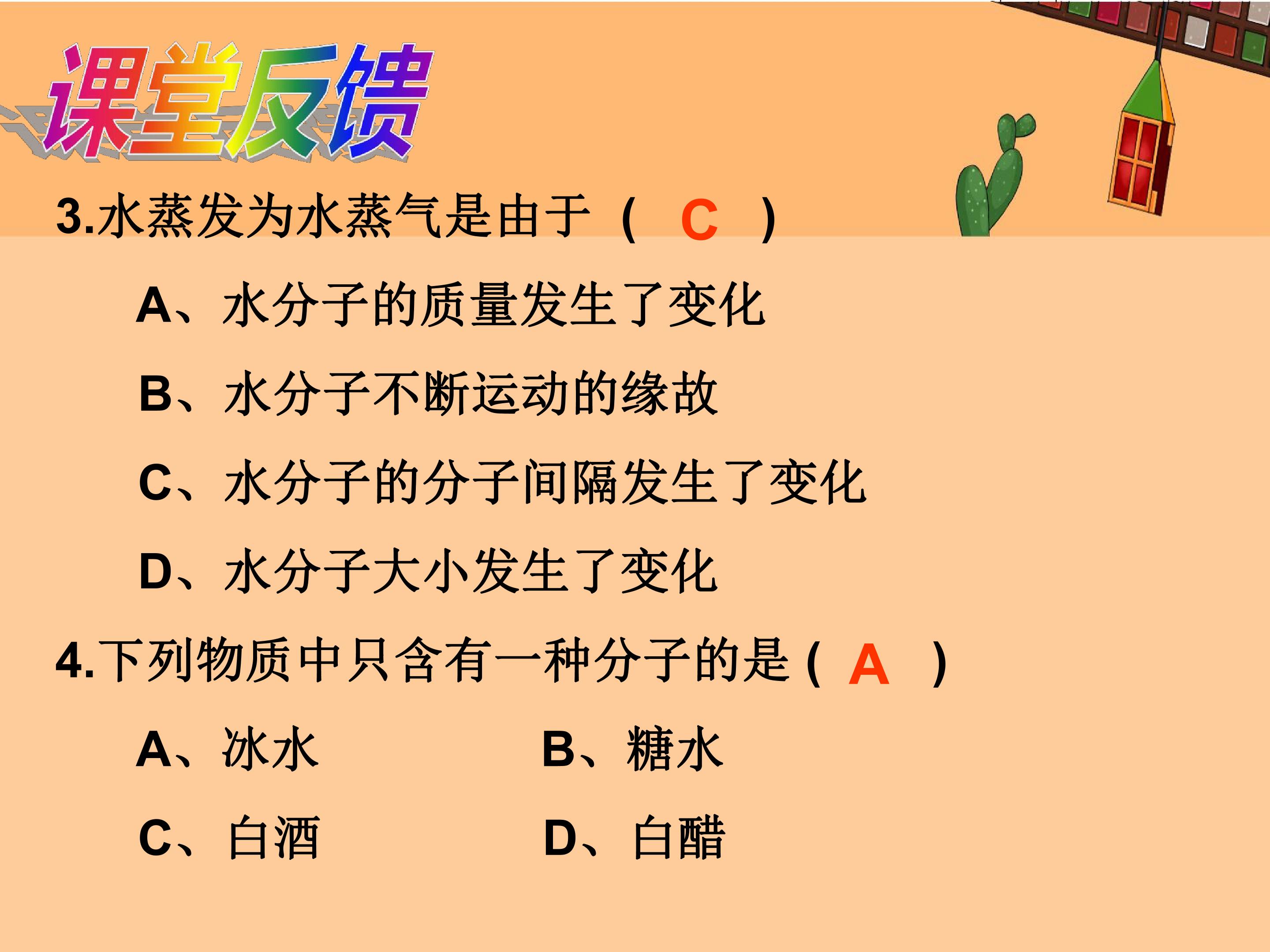 课堂反馈

3.水蒸发为水蒸气是由于（ C ）

A、水分子的质量发生了变化

B、水分子不断运动的缘故

C、水分子的分子间隔发生了变化

D、水分子大小发生了变化

4.下列物质中只含有一种分子的是 ( A )

A、冰水

B、糖水

C、白酒

D、白醋